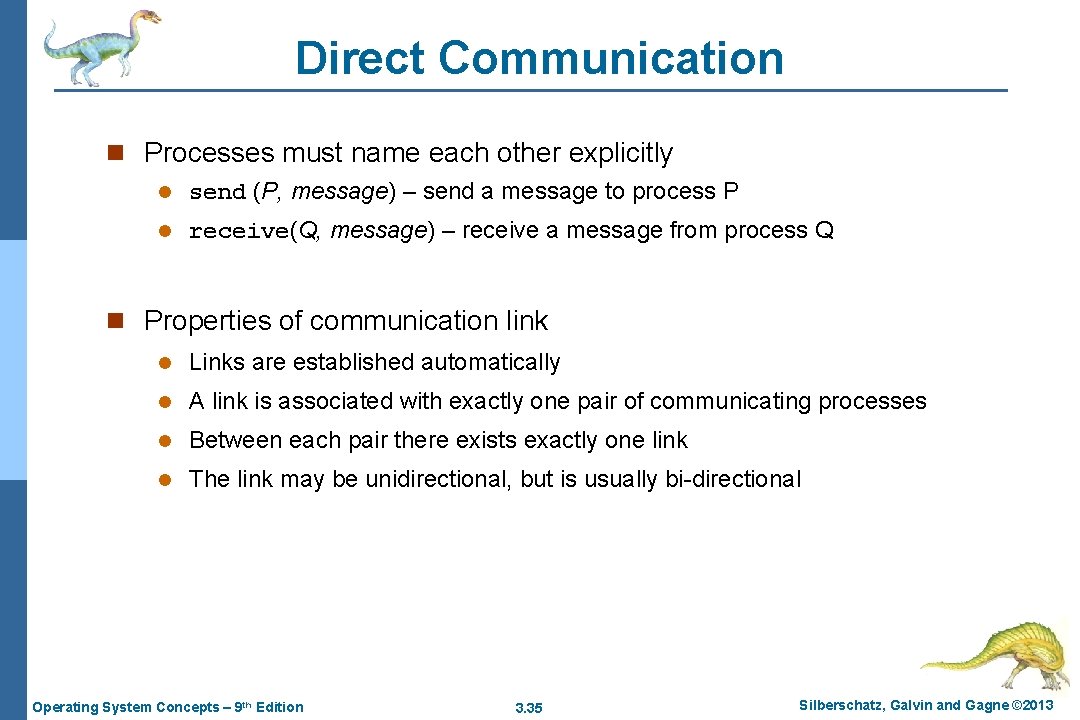 Direct Communication

n Processes must name each other explicitly

l send (P, message) – send a message to process P

l receive(Q, message) – receive a message from process Q

n Properties of communication link

l Links are established automatically

l A link is associated with exactly one pair of communicating processes

l Between each pair there exists exactly one link

l The link may be unidirectional, but is usually bi-directional

Operating System Concepts – 9th Edition

3.35

Silberschatz, Galvin and Gagne ©2013